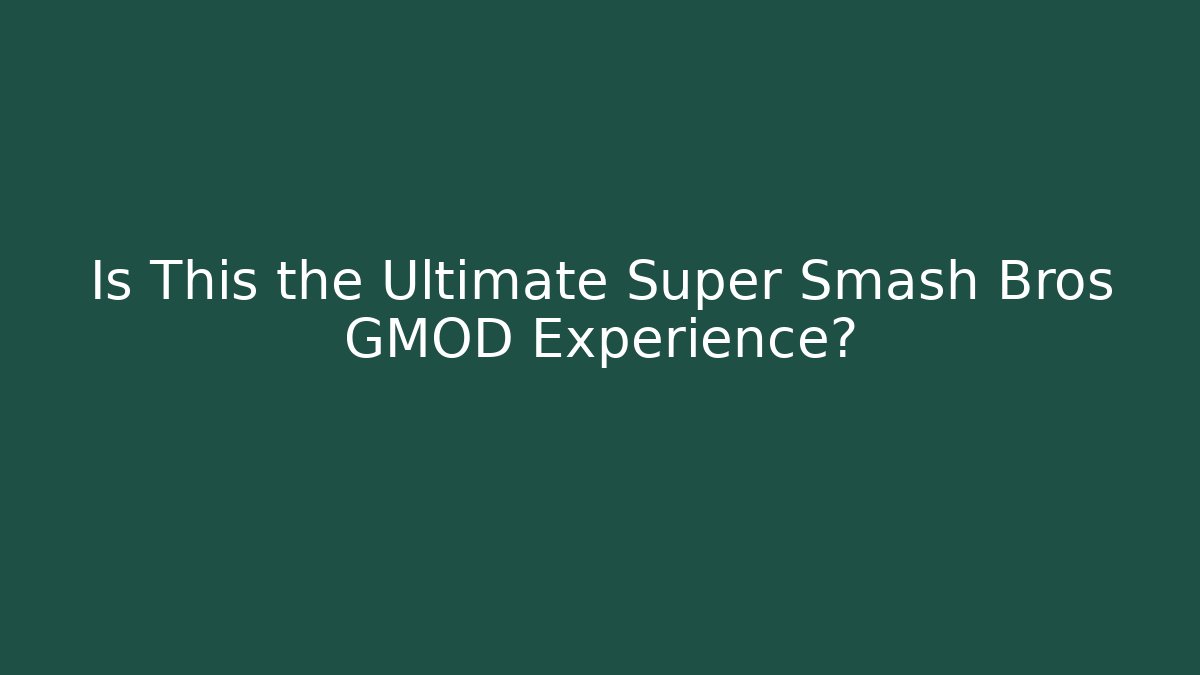 Is This the Ultimate Super Smash Bros GMOD Experience?